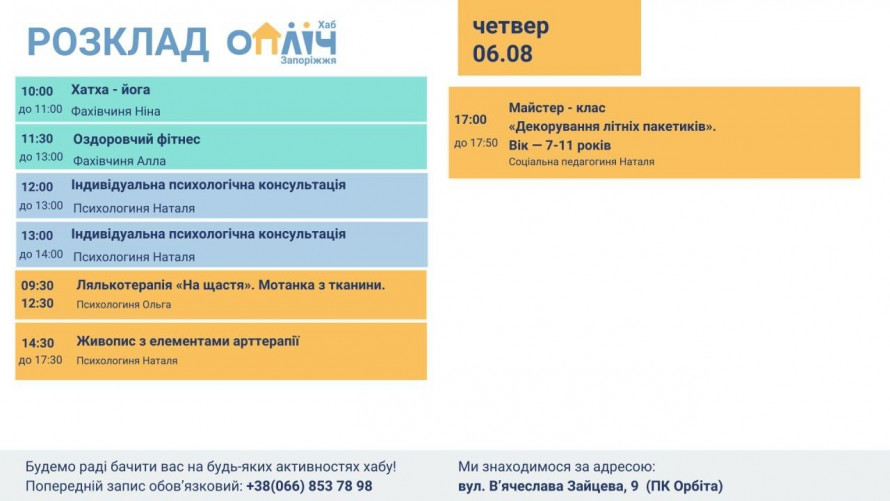 РОЗКЛАД ОПЛІЧ Хаб Запоріжжя

четвер
06.08

10:00
до 11:00
Хатха - йога
Фахівчиня Ніна

11:30
до 13:00
Оздоровчий фітнес
Фахівчиня Алла

12:00
до 13:00
Індивідуальна психологічна консультація
Психологиня Наталя

13:00
до 14:00
Індивідуальна психологічна консультація
Психологиня Наталя

09:30
12:30
Лялькотерапія «На щастя». Мотанка з тканини.
Психологиня Ольга

14:30
до 17:30
Живопис з елементами арттерапії
Психологиня Наталя

17:00
до 17:50
Майстер - клас
«Декорування літніх пакетиків».
Вік — 7-11 років
Соціальна педагогиня Наталя

Будемо раді бачити вас на будь-яких активностях хабу!
Попередній запис обов'язковий: +38(066) 853 78 98

Ми знаходимося за адресою:
вул. В'ячеслава Зайцева, 9 (ПК Орбіта)